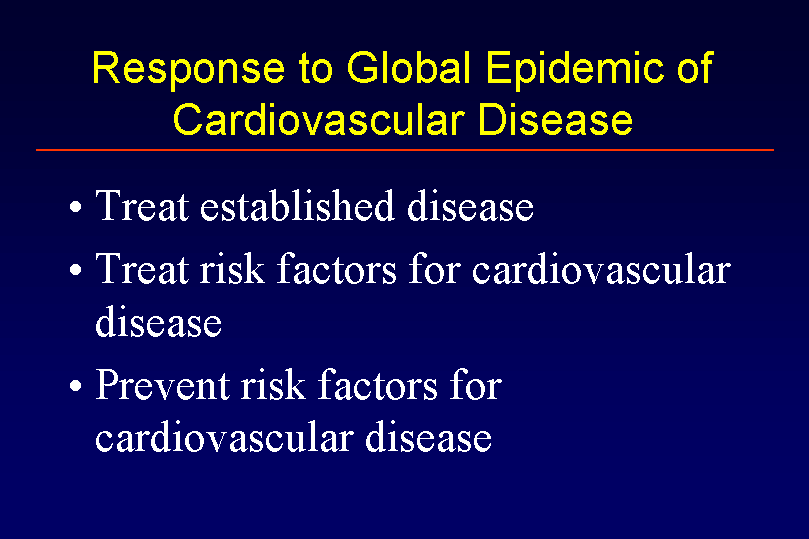 Response to Global Epidemic of Cardiovascular Disease

• Treat established disease
• Treat risk factors for cardiovascular disease
• Prevent risk factors for cardiovascular disease